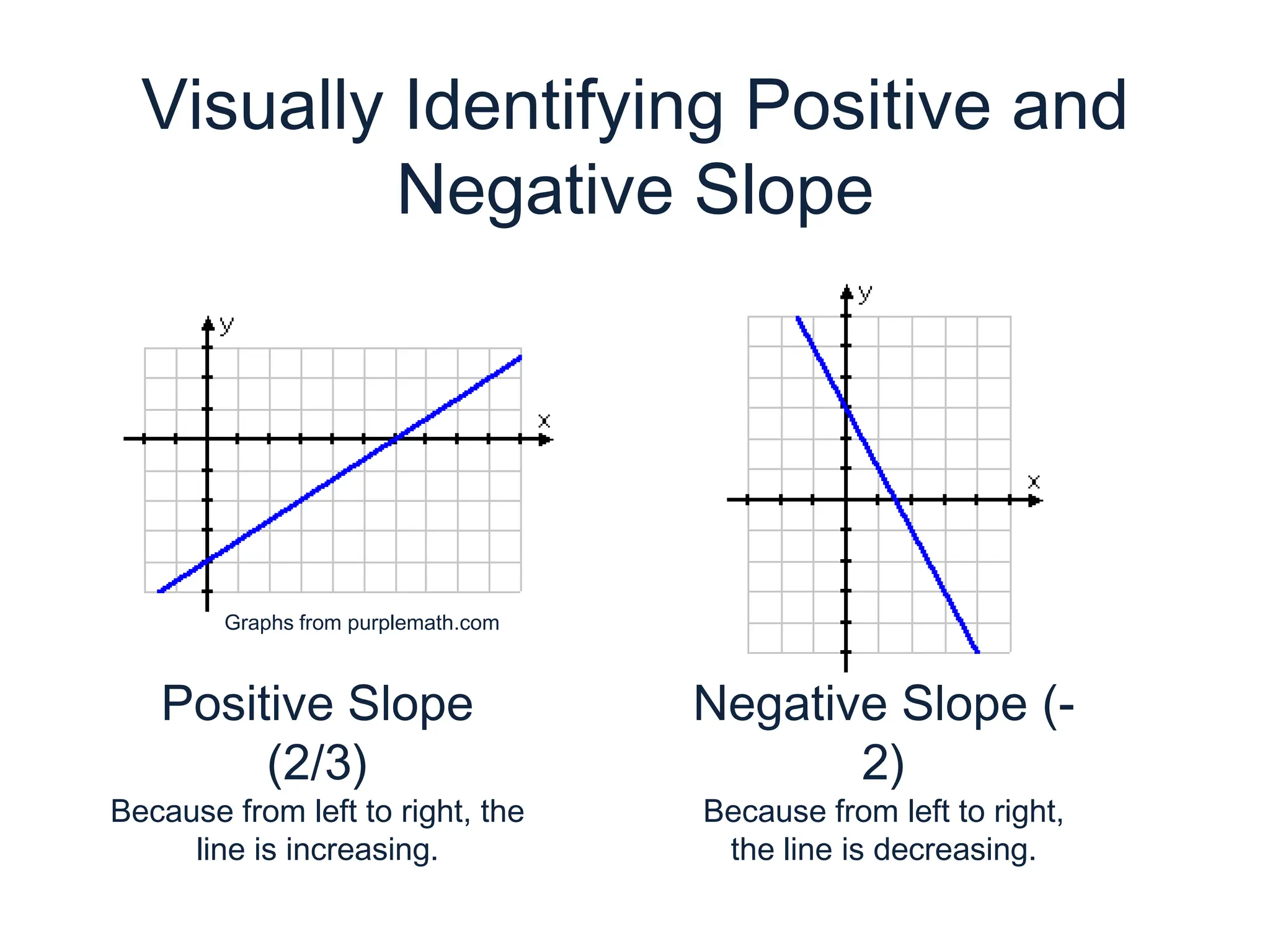 Visually Identifying Positive and Negative Slope

y

x

Graphs from purplemath.com

Positive Slope (2/3)

Because from left to right, the line is increasing.

y

x

Negative Slope (-2)

Because from left to right, the line is decreasing.